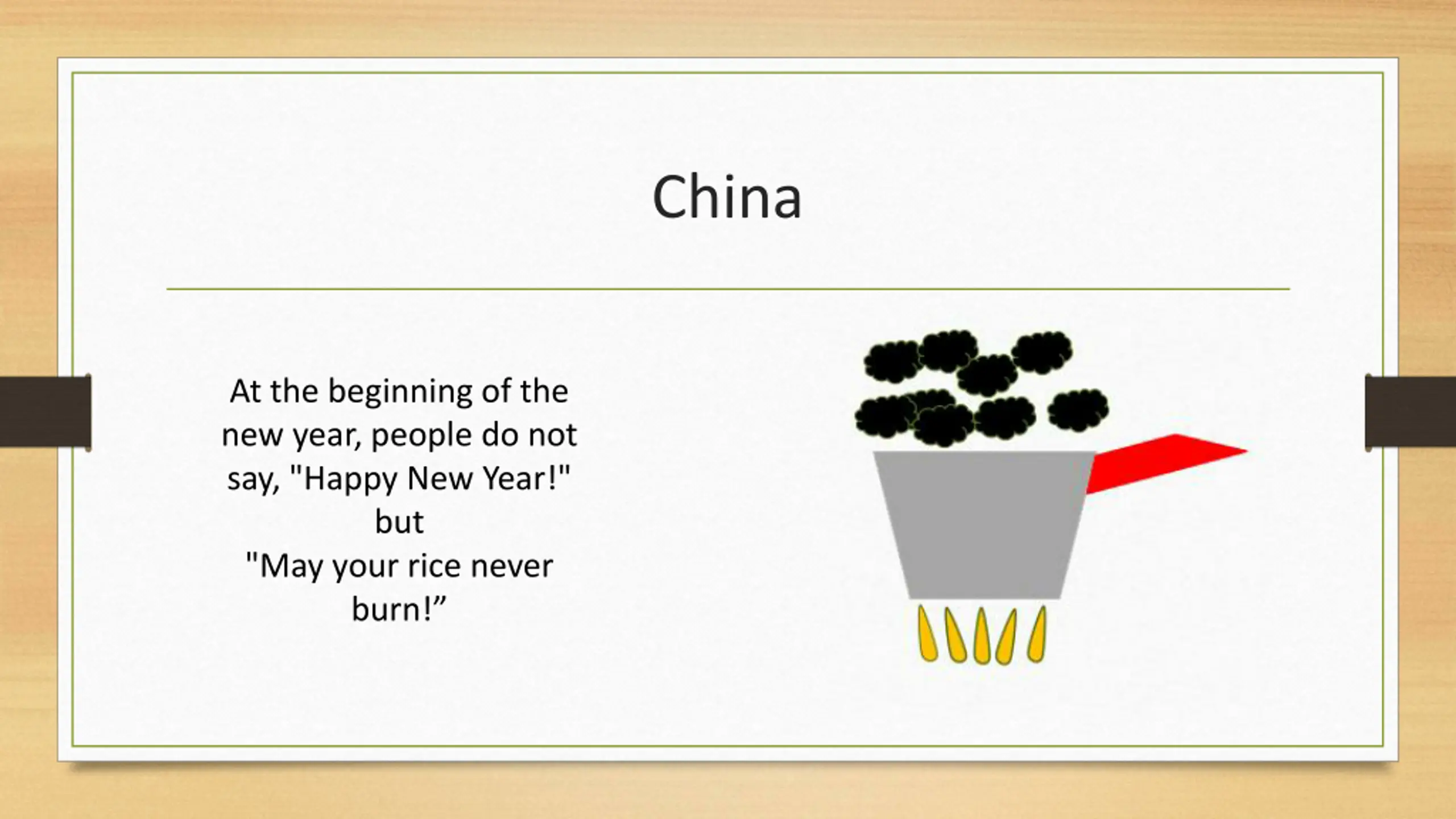 China

At the beginning of the new year, people do not say, "Happy New Year!" but "May your rice never burn!”